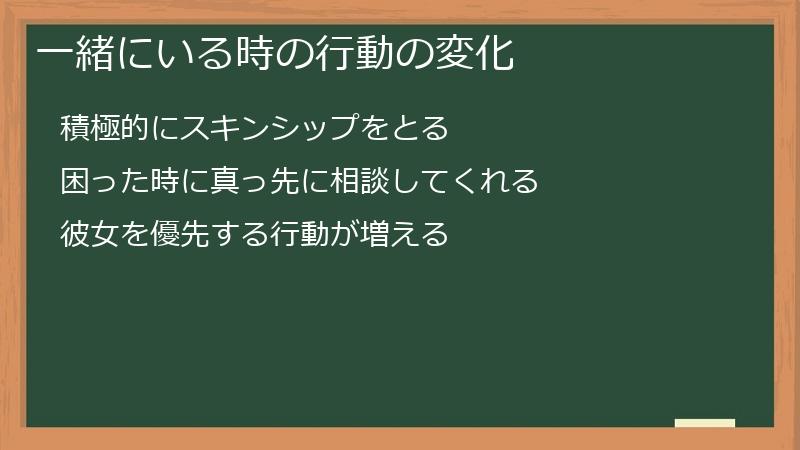 一緒にいる時の行動の変化

積極的にスキンシップをとる

困った時に真っ先に相談してくれる

彼女を優先する行動が増える